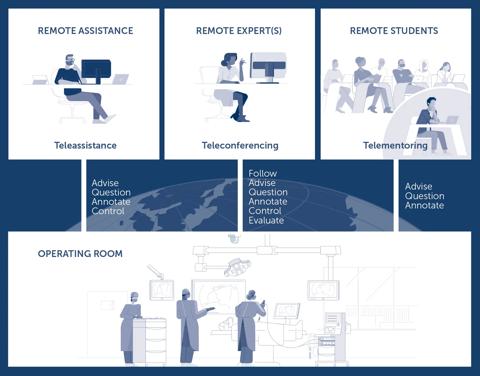 REMOTE ASSISTANCE

Teleassistance

REMOTE EXPERT(S)

Teleconferencing

REMOTE STUDENTS

Telementoring

Advise
Question
Annotate
Control

Follow
Advise
Question
Annotate
Control
Evaluate

Advise
Question
Annotate

OPERATING ROOM